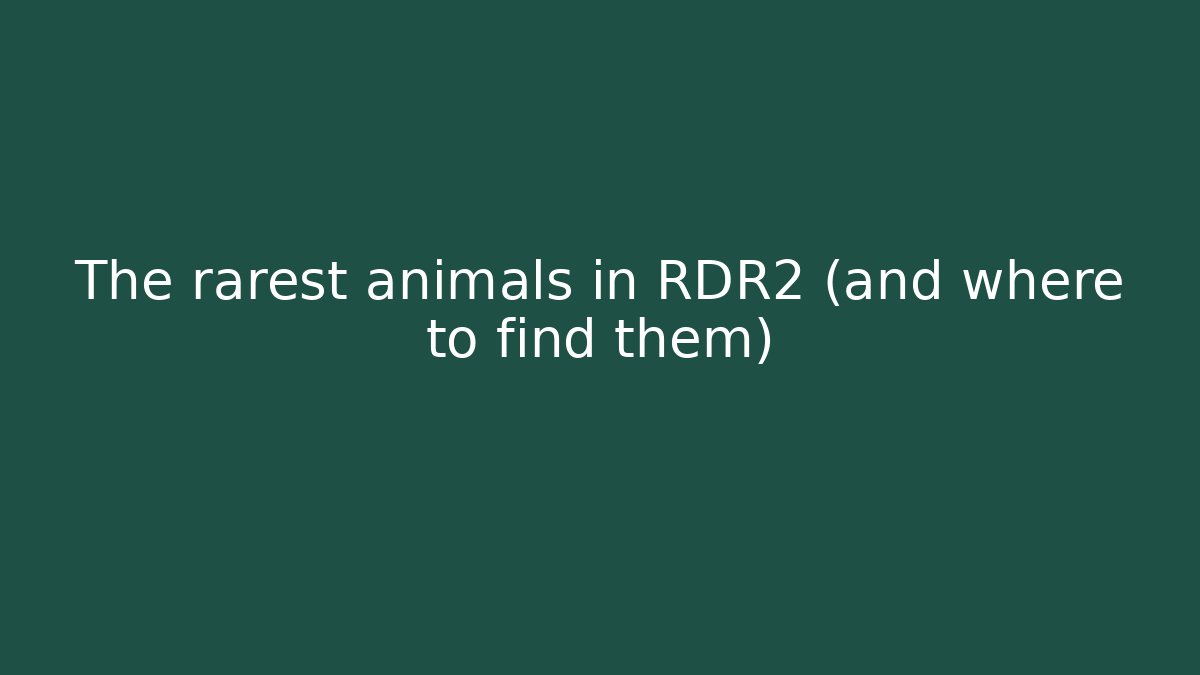 The rarest animals in RDR2 (and where to find them)